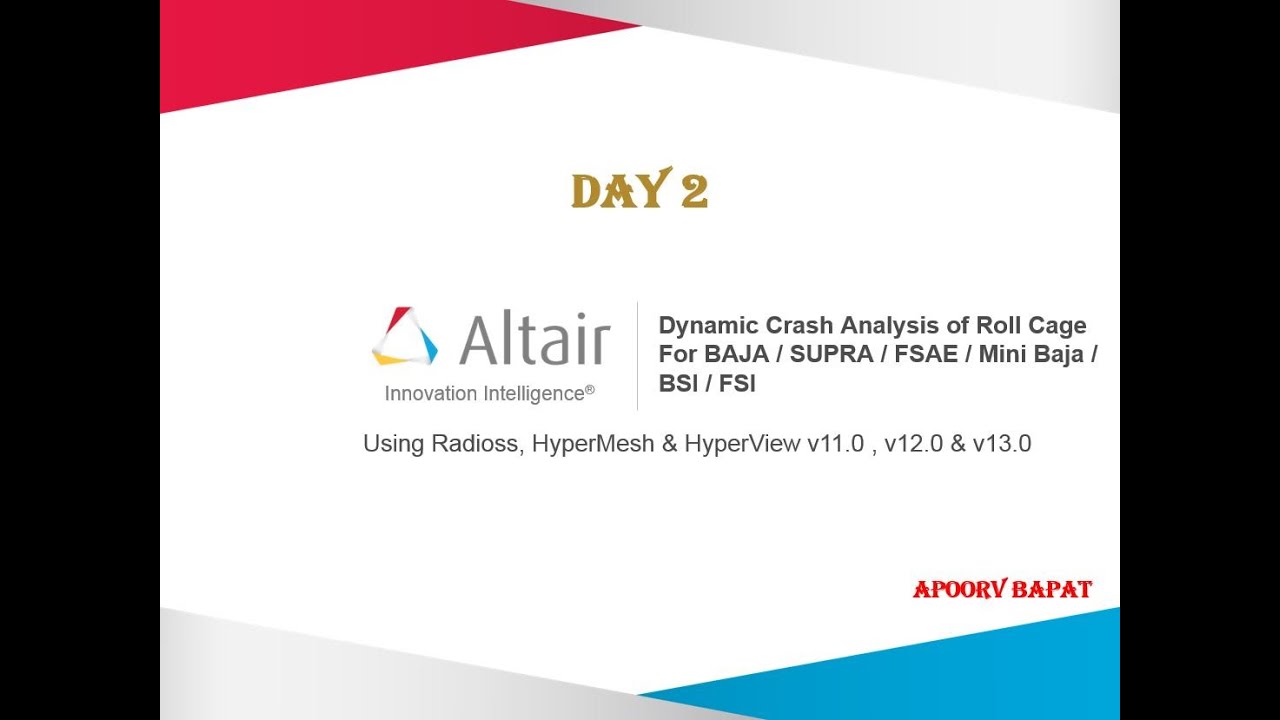 DAY 2

Altair
Innovation Intelligence®

Dynamic Crash Analysis of Roll Cage For BAJA / SUPRA / FSAE / Mini Baja / BSI / FSI

Using Radioss, HyperMesh & HyperView v11.0 , v12.0 & v13.0

APOORV BAPAT